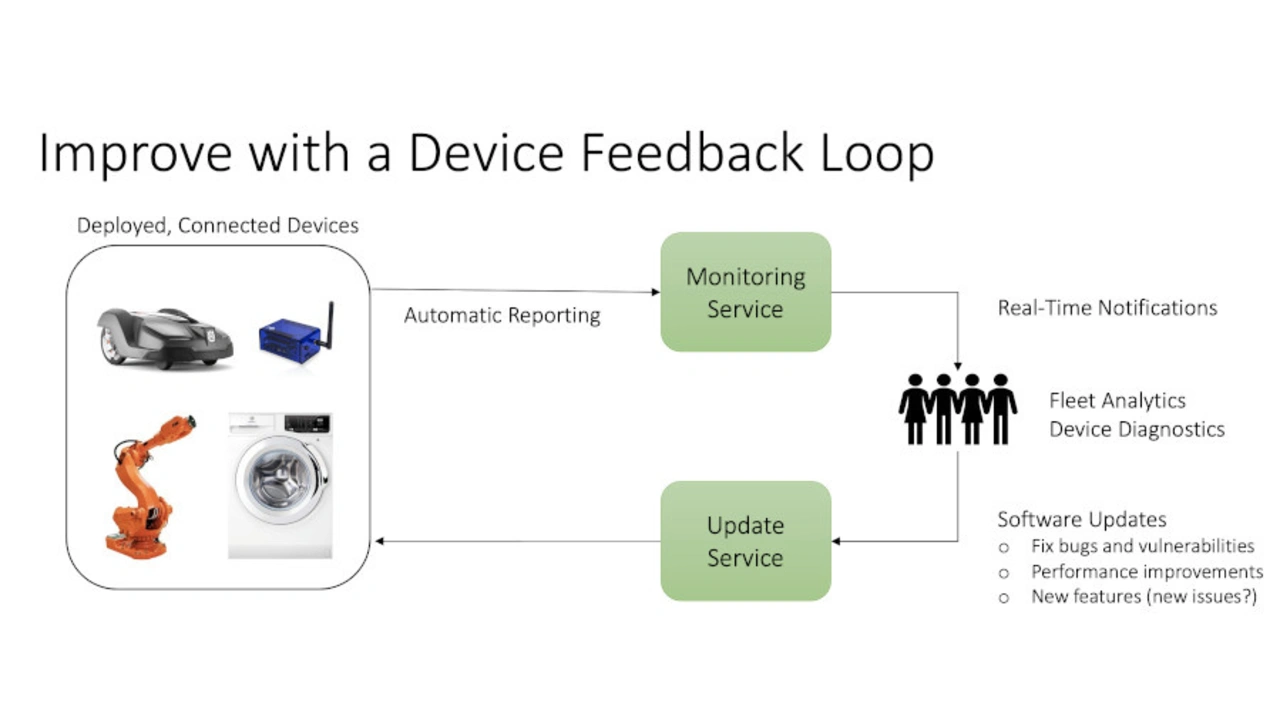 Improve with a Device Feedback Loop

Deployed, Connected Devices

Automatic Reporting

Monitoring Service

Real-Time Notifications

Fleet Analytics
Device Diagnostics

Update Service

Software Updates
o Fix bugs and vulnerabilities
o Performance improvements
o New features (new issues?)